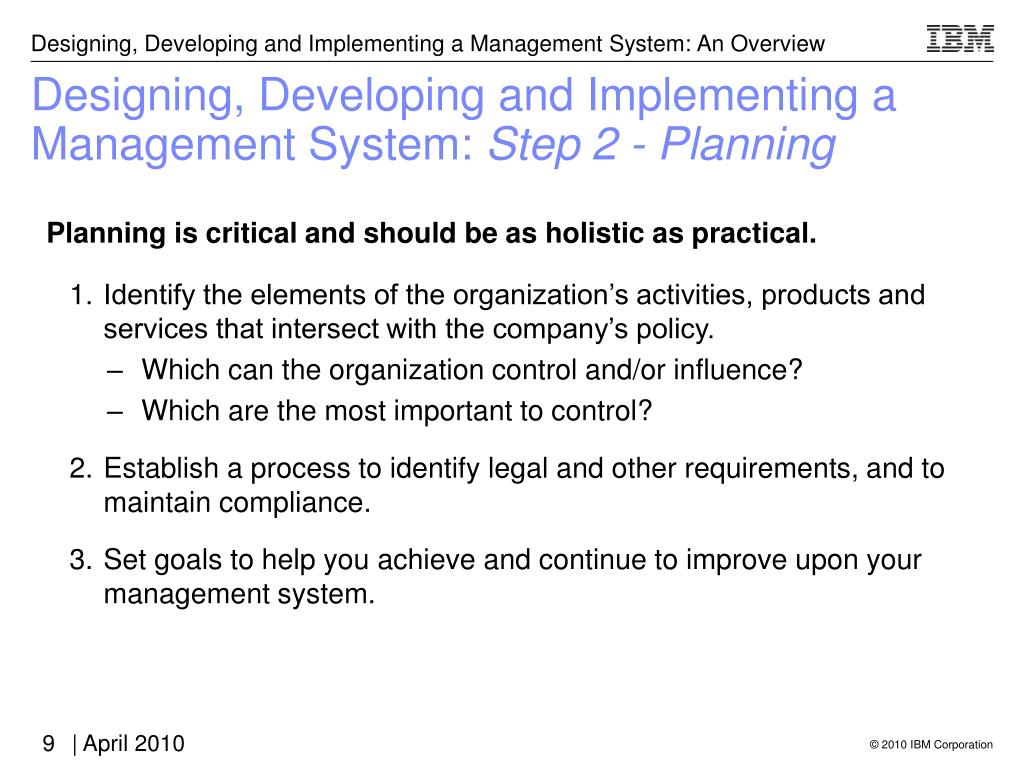 Designing, Developing and Implementing a Management System: An Overview

IBM

Designing, Developing and Implementing a Management System: Step 2 - Planning

Planning is critical and should be as holistic as practical.

1. Identify the elements of the organization’s activities, products and services that intersect with the company’s policy.
– Which can the organization control and/or influence?
– Which are the most important to control?

2. Establish a process to identify legal and other requirements, and to maintain compliance.

3. Set goals to help you achieve and continue to improve upon your management system.

9 | April 2010

© 2010 IBM Corporation